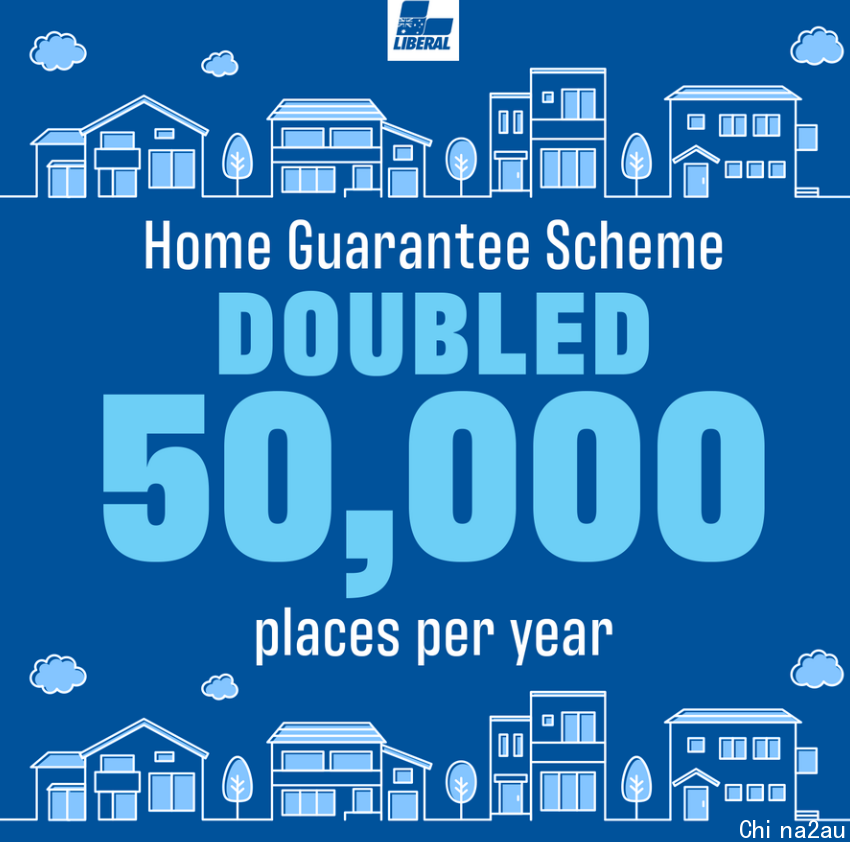 LIBERAL

Home Guarantee Scheme

DOUBLED

50,000

places per year

Chi na2au